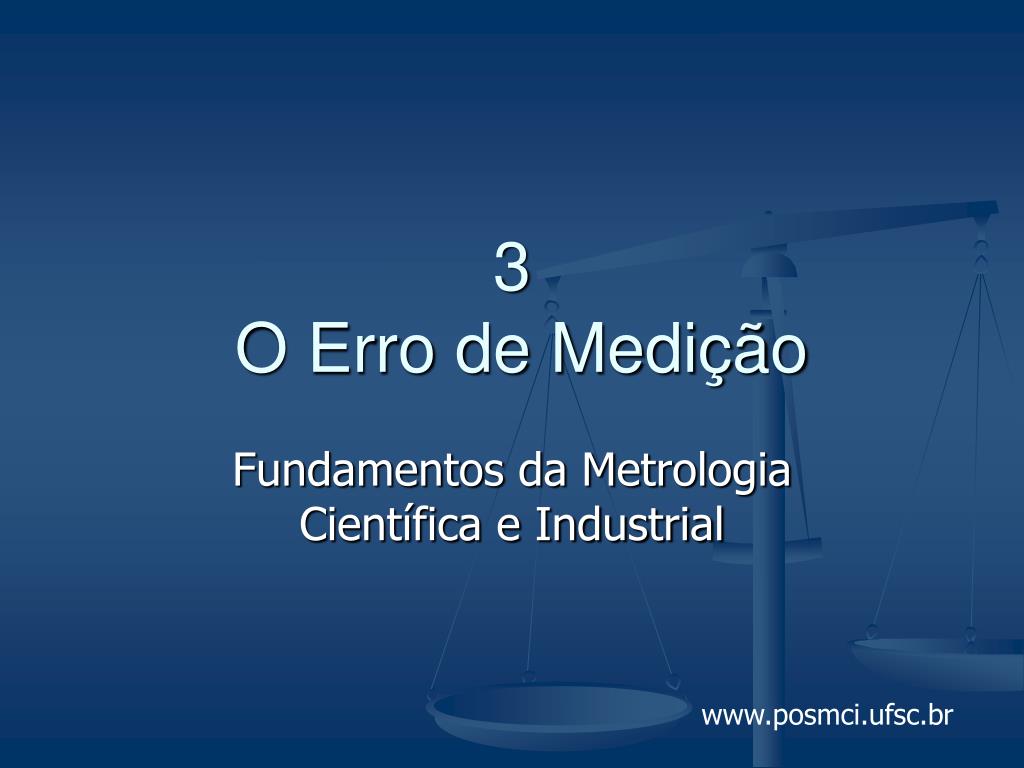 3
O Erro de Medição

Fundamentos da Metrologia Científica e Industrial

www.posmci.ufsc.br